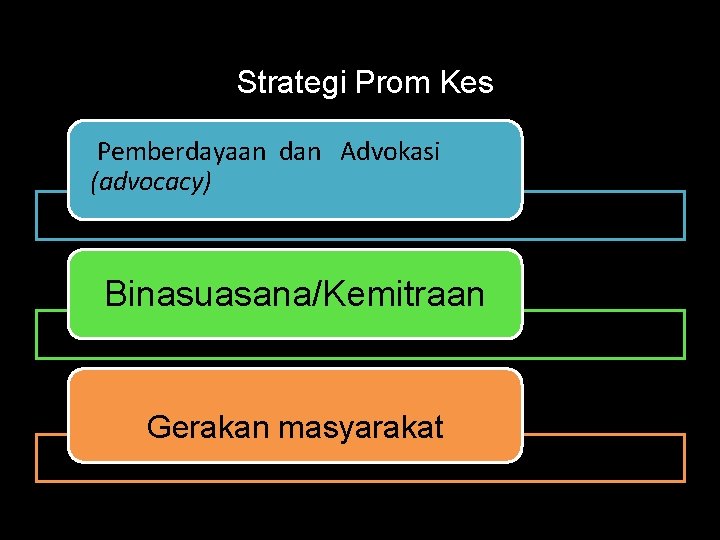 Strategi Prom Kes

Pemberdayaan dan Advokasi (advocacy)

Binasuasana/Kemitraan

Gerakan masyarakat